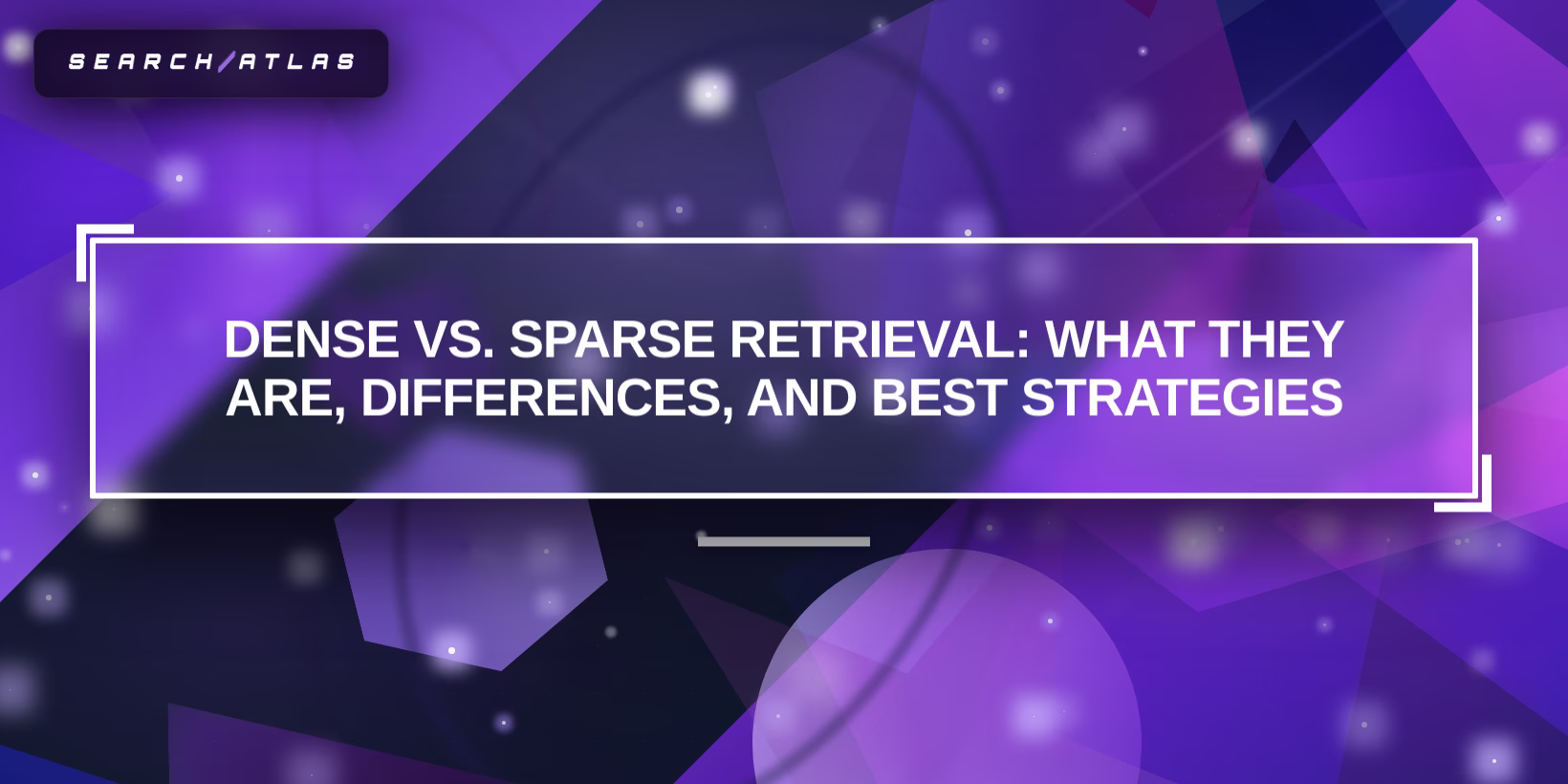 SEARCH/ATLAS

DENSE VS. SPARSE RETRIEVAL: WHAT THEY ARE, DIFFERENCES, AND BEST STRATEGIES